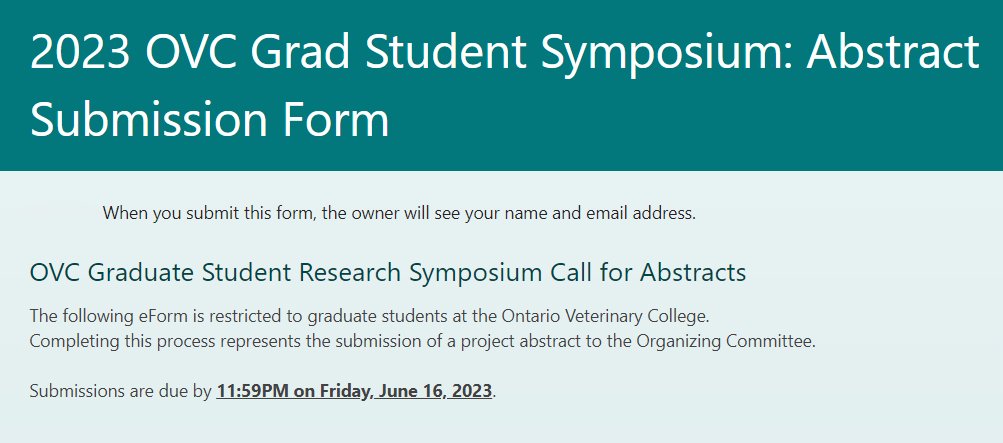 2023 OVC Grad Student Symposium: Abstract Submission Form

When you submit this form, the owner will see your name and email address.

OVC Graduate Student Research Symposium Call for Abstracts

The following eForm is restricted to graduate students at the Ontario Veterinary College.
Completing this process represents the submission of a project abstract to the Organizing Committee.

Submissions are due by 11:59PM on Friday, June 16, 2023.